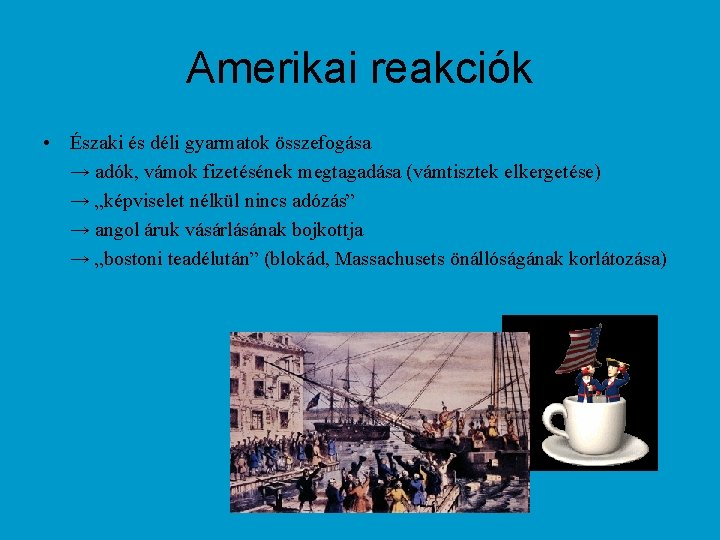 Amerikai reakciók

• Északi és déli gyarmatok összefogása
→ adók, vámok fizetésének megtagadása (vámtisztek elkergetése)
→ „képviselet nélkül nincs adózás”
→ angol áruk vásárlásának bojkottja
→ „bostoni teadélután” (blokád, Massachusets önállóságának korlátozása)